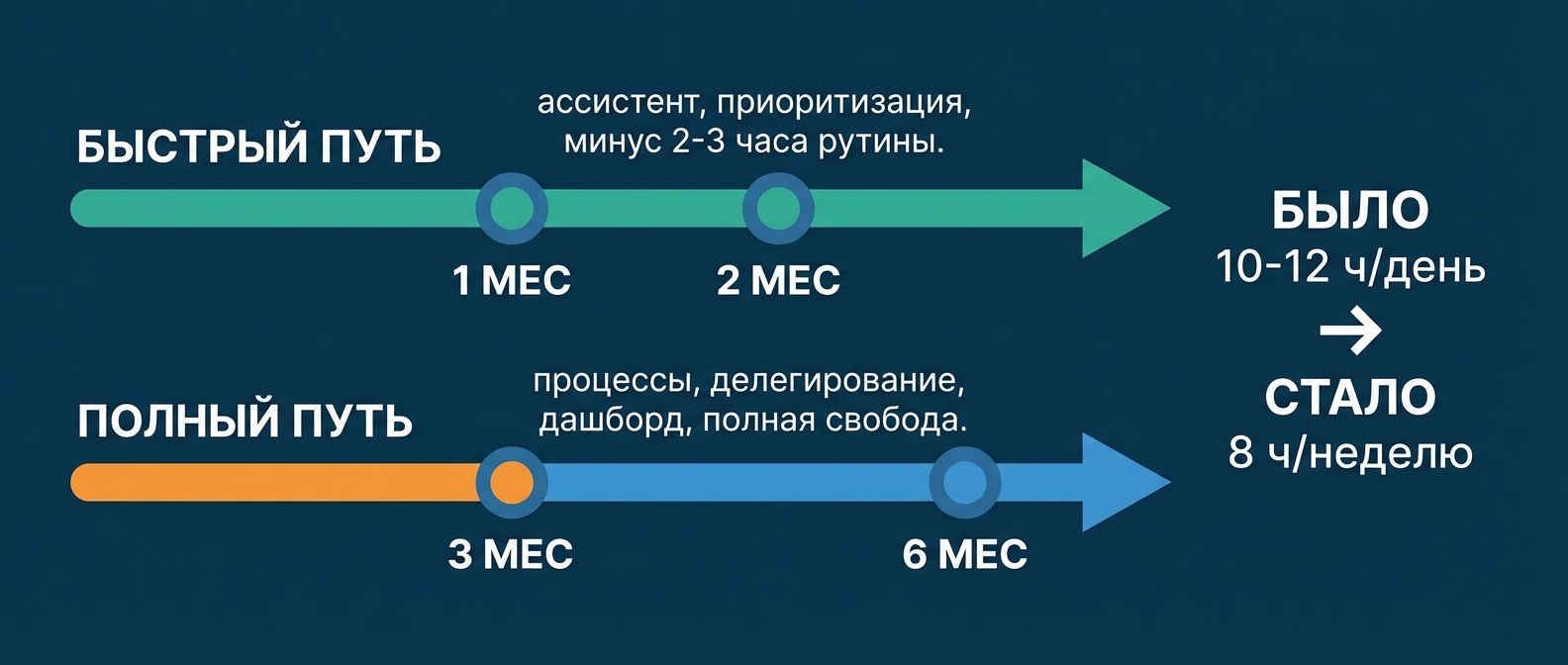 БЫСТРЫЙ ПУТЬ

ассистент, приоритизация, минус 2-3 часа рутины.

1 МЕС

2 МЕС

ПОЛНЫЙ ПУТЬ

процессы, делегирование, дашборд, полная свобода.

3 МЕС

6 МЕС

БЫЛО
10-12 ч/день
→
СТАЛО
8 ч/неделю